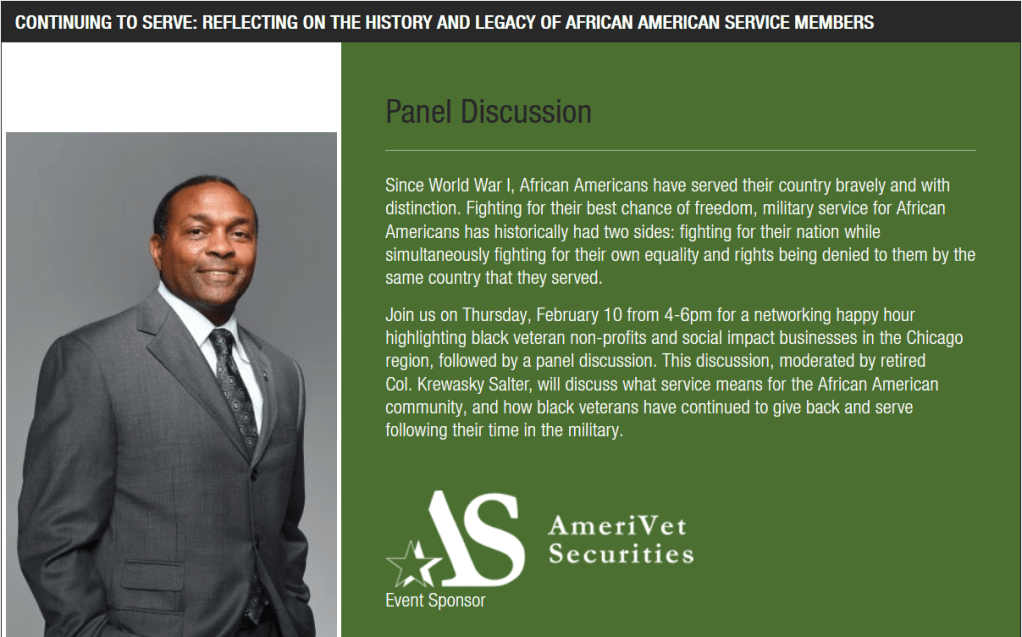 CONTINUING TO SERVE: REFLECTING ON THE HISTORY AND LEGACY OF AFRICAN AMERICAN SERVICE MEMBERS

Panel Discussion

Since World War I, African Americans have served their country bravely and with distinction. Fighting for their best chance of freedom, military service for African Americans has historically had two sides: fighting for their nation while simultaneously fighting for their own equality and rights being denied to them by the same country that they served.

Join us on Thursday, February 10 from 4-6pm for a networking happy hour highlighting black veteran non-profits and social impact businesses in the Chicago region, followed by a panel discussion. This discussion, moderated by retired Col. Krewasky Salter, will discuss what service means for the African American community, and how black veterans have continued to give back and serve following their time in the military.

AS AmeriVet Securities

Event Sponsor